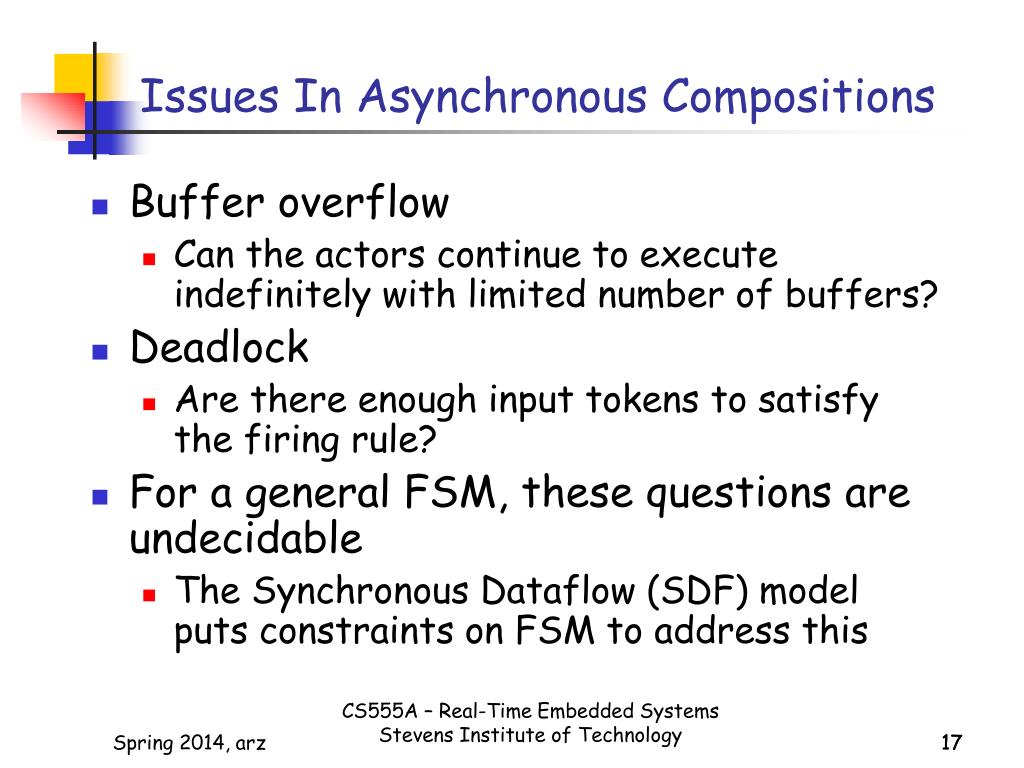 Issues In Asynchronous Compositions

Buffer overflow

Can the actors continue to execute indefinitely with limited number of buffers?

Deadlock

Are there enough input tokens to satisfy the firing rule?

For a general FSM, these questions are undecidable

The Synchronous Dataflow (SDF) model puts constraints on FSM to address this

Spring 2014, arz

CS555A – Real-Time Embedded Systems
Stevens Institute of Technology

17